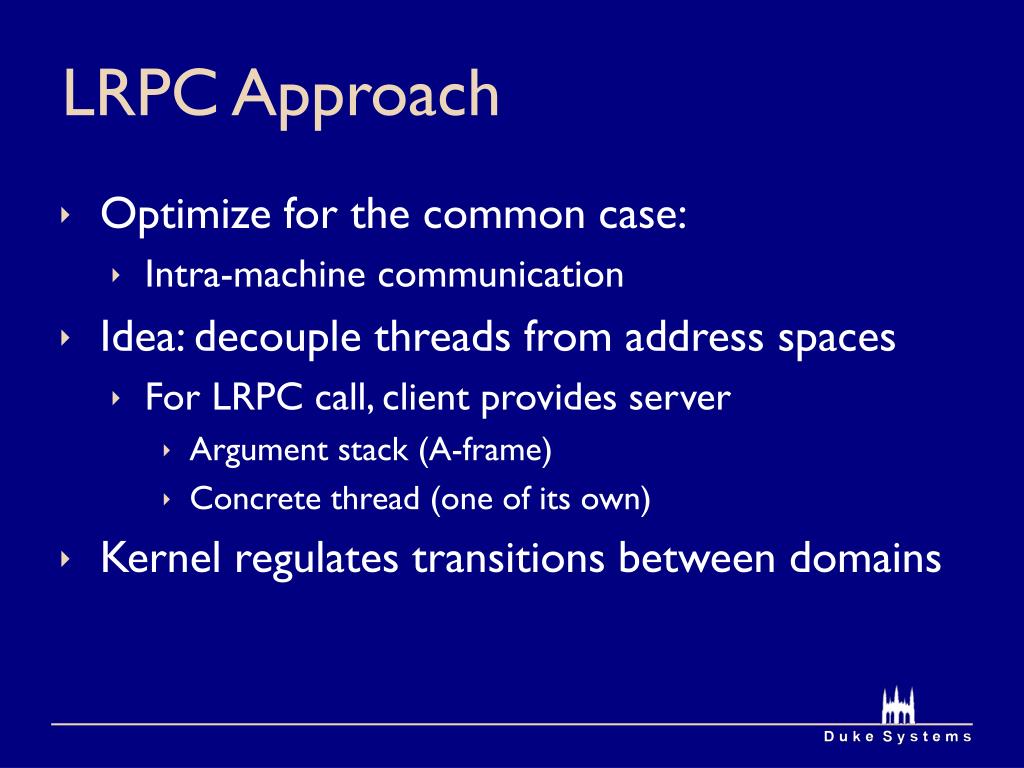 LRPC Approach

‣ Optimize for the common case:
 ‣ Intra-machine communication
‣ Idea: decouple threads from address spaces
 ‣ For LRPC call, client provides server
  ‣ Argument stack (A-frame)
  ‣ Concrete thread (one of its own)
‣ Kernel regulates transitions between domains

Duke Systems